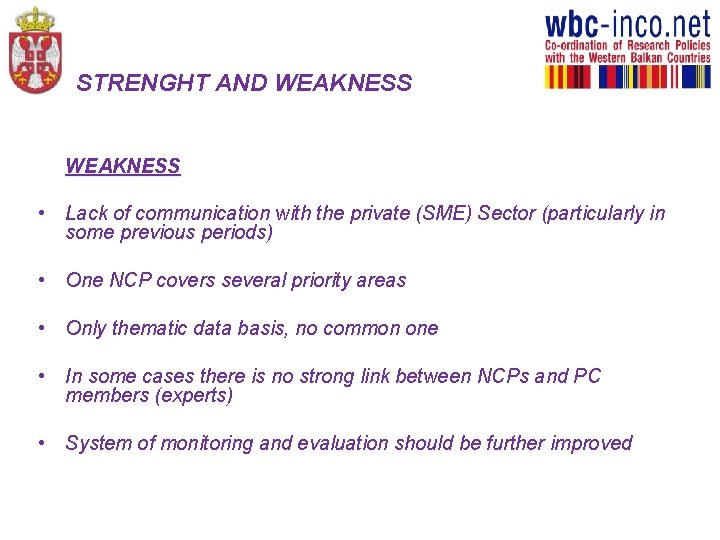 wbc-inco.net
Co-ordination of Research Policies with the Western Balkan Countries

STRENGHT AND WEAKNESS

WEAKNESS

• Lack of communication with the private (SME) Sector (particularly in some previous periods)

• One NCP covers several priority areas

• Only thematic data basis, no common one

• In some cases there is no strong link between NCPs and PC members (experts)

• System of monitoring and evaluation should be further improved